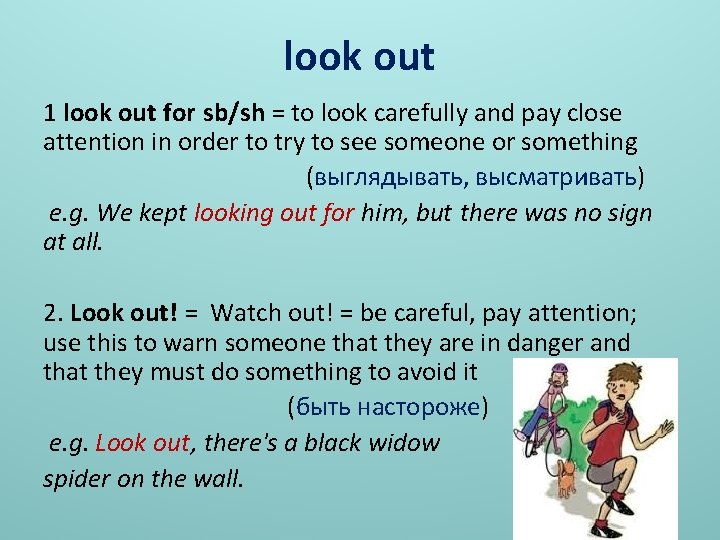 look out

1 look out for sb/sh = to look carefully and pay close attention in order to try to see someone or something

(выглядывать, высматривать)

e.g. We kept looking out for him, but there was no sign at all.

2. Look out! = Watch out! = be careful, pay attention; use this to warn someone that they are in danger and that they must do something to avoid it

(быть настороже)

e.g. Look out, there's a black widow spider on the wall.